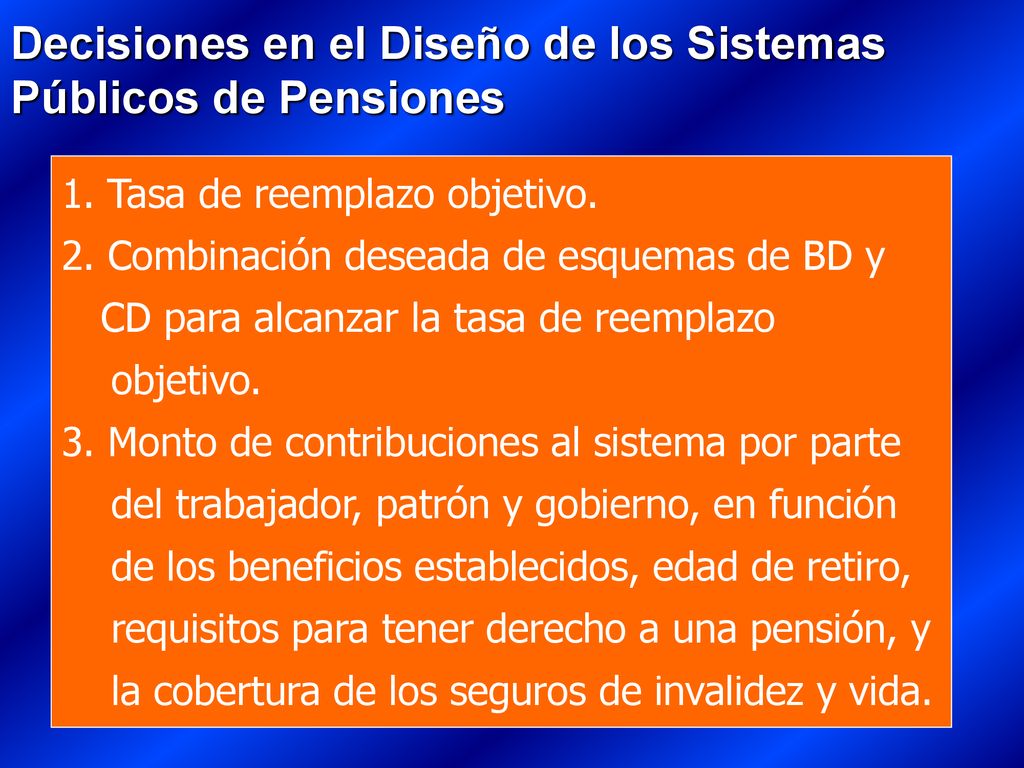 Decisiones en el Diseño de los Sistemas Públicos de Pensiones

1. Tasa de reemplazo objetivo.

2. Combinación deseada de esquemas de BD y CD para alcanzar la tasa de reemplazo objetivo.

3. Monto de contribuciones al sistema por parte del trabajador, patrón y gobierno, en función de los beneficios establecidos, edad de retiro, requisitos para tener derecho a una pensión, y la cobertura de los seguros de invalidez y vida.